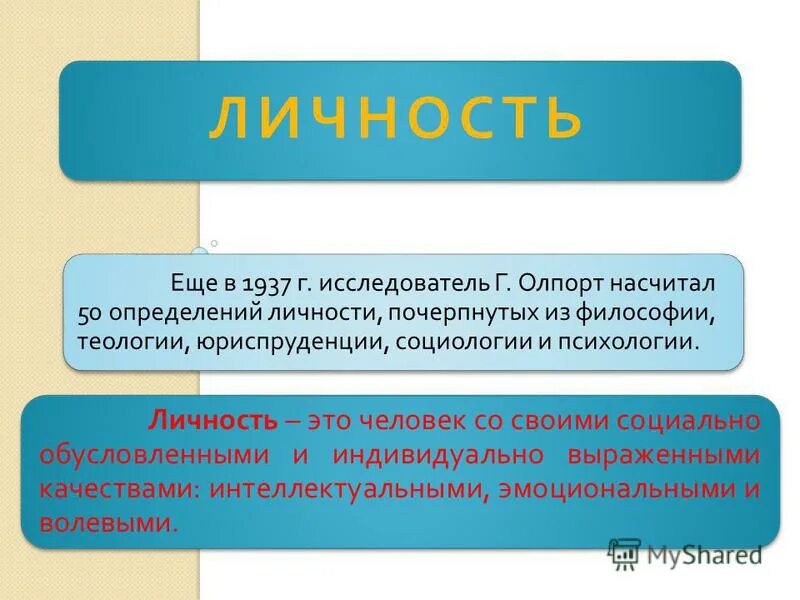 ЛИЧНОСТЬ

Еще в 1937 г. исследователь Г. Олпорт насчитал 50 определений личности, почерпнутых из философии, теологии, юриспруденции, социологии и психологии.

Личность – это человек со своими социально обусловленными и индивидуально выраженными качествами: интеллектуальными, эмоциональными и волевыми.

MyShared